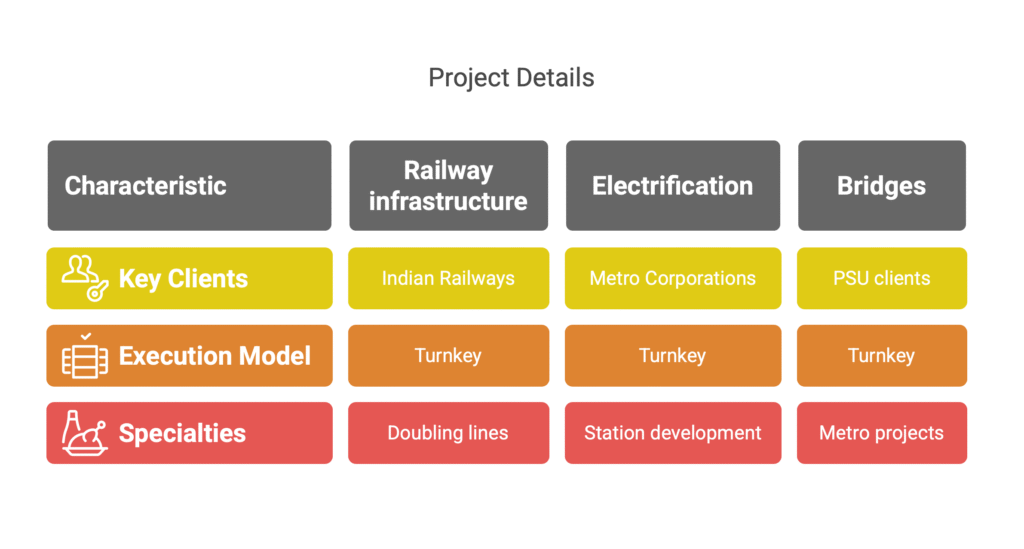 Project Details

| Characteristic | Railway infrastructure | Electrification | Bridges |
|---|---|---|---|
| Key Clients | Indian Railways | Metro Corporations | PSU clients |
| Execution Model | Turnkey | Turnkey | Turnkey |
| Specialties | Doubling lines | Station development | Metro projects |